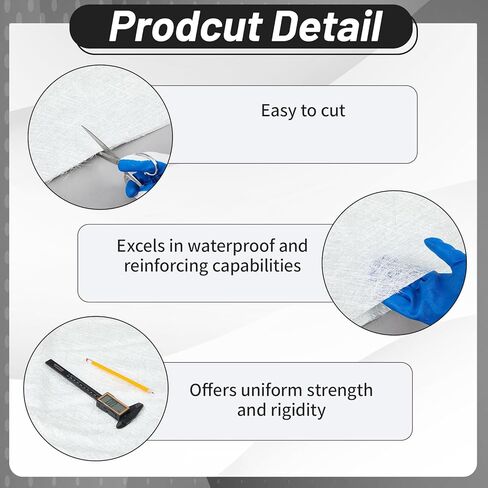 Prodcut Detail

Easy to cut

Excels in waterproof and reinforcing capabilities

Offers uniform strength and rigidity